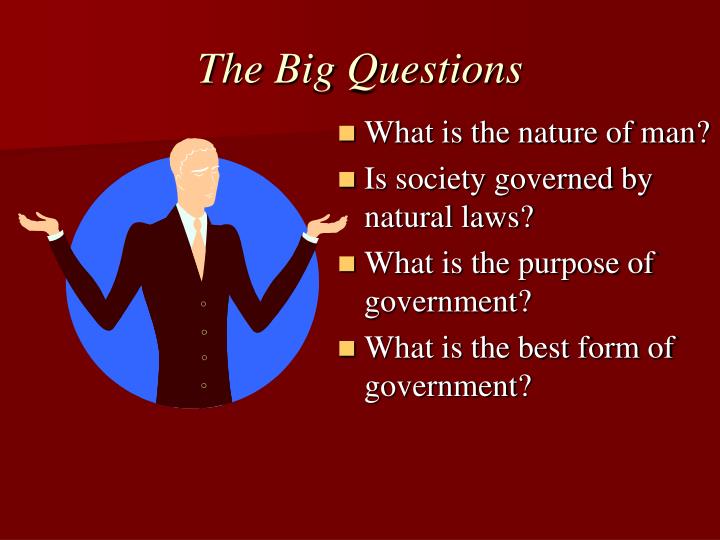 The Big Questions

- What is the nature of man?
- Is society governed by natural laws?
- What is the purpose of government?
- What is the best form of government?